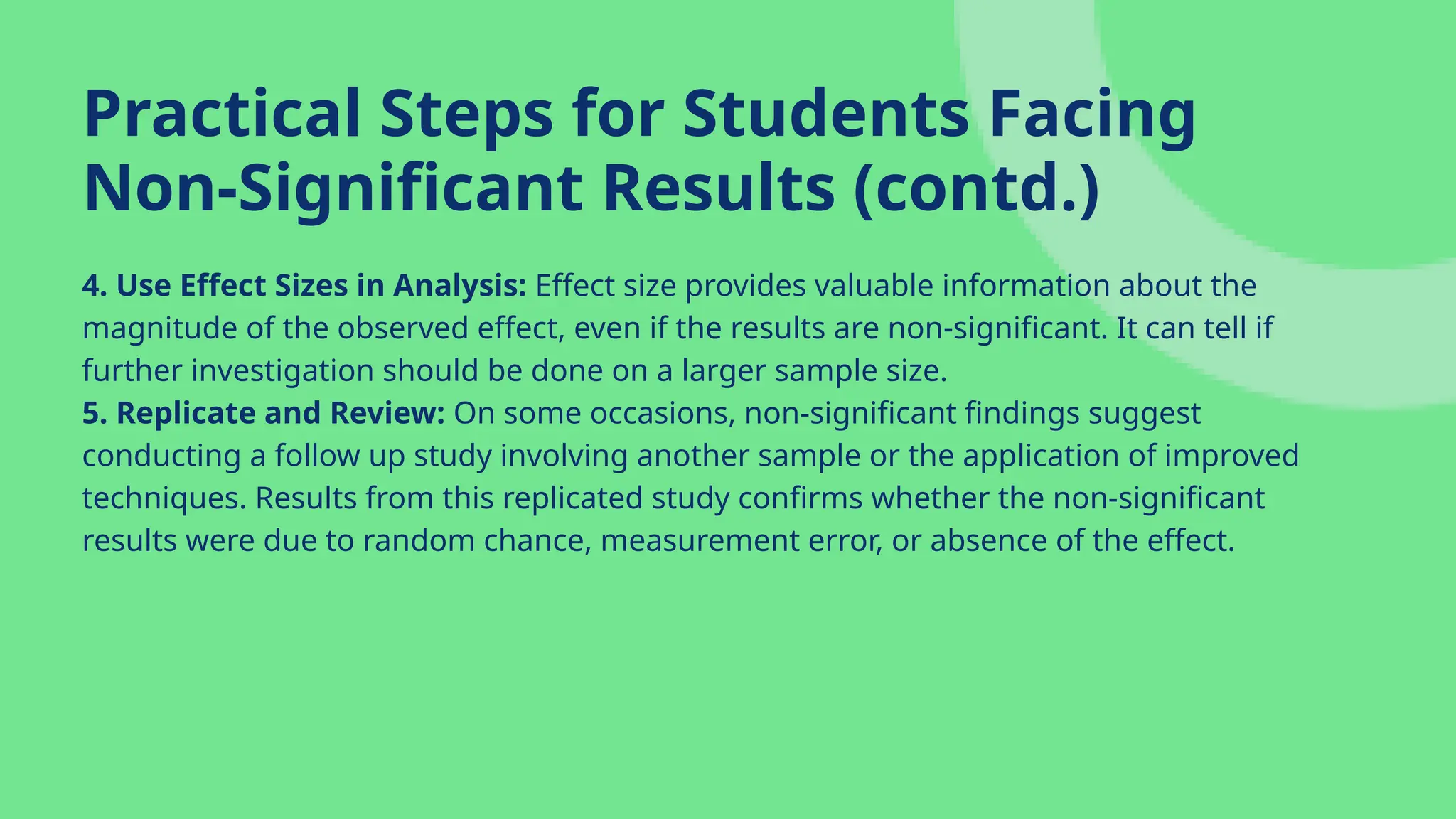 Practical Steps for Students Facing Non-Significant Results (contd.)

4. Use Effect Sizes in Analysis: Effect size provides valuable information about the magnitude of the observed effect, even if the results are non-significant. It can tell if further investigation should be done on a larger sample size.
5. Replicate and Review: On some occasions, non-significant findings suggest conducting a follow up study involving another sample or the application of improved techniques. Results from this replicated study confirms whether the non-significant results were due to random chance, measurement error, or absence of the effect.